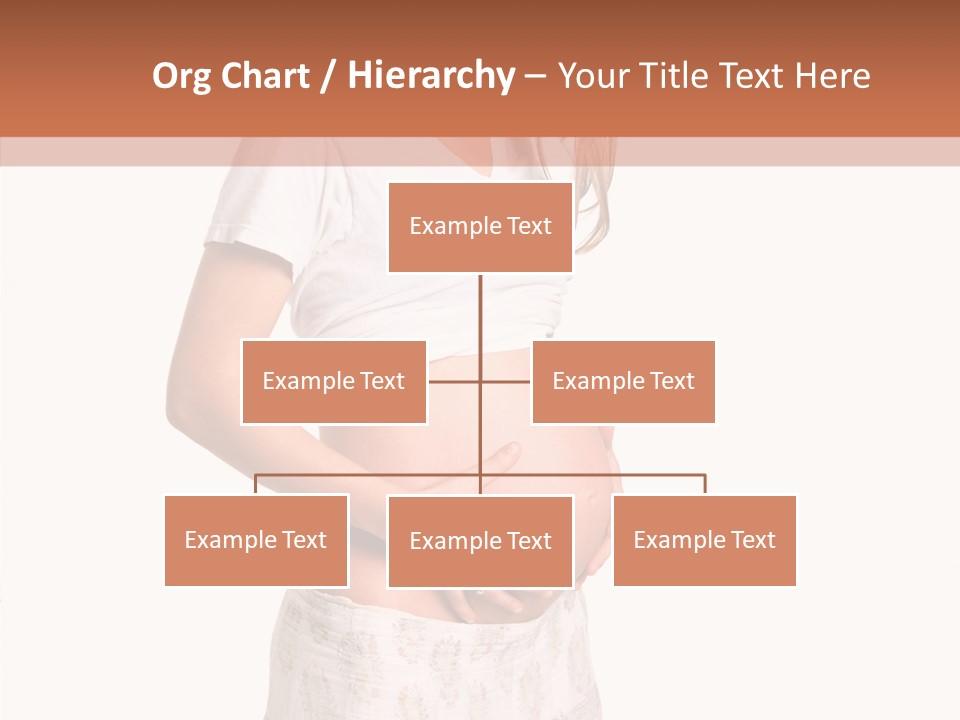 Org Chart / Hierarchy – Your Title Text Here

Example Text

Example Text

Example Text

Example Text

Example Text

Example Text